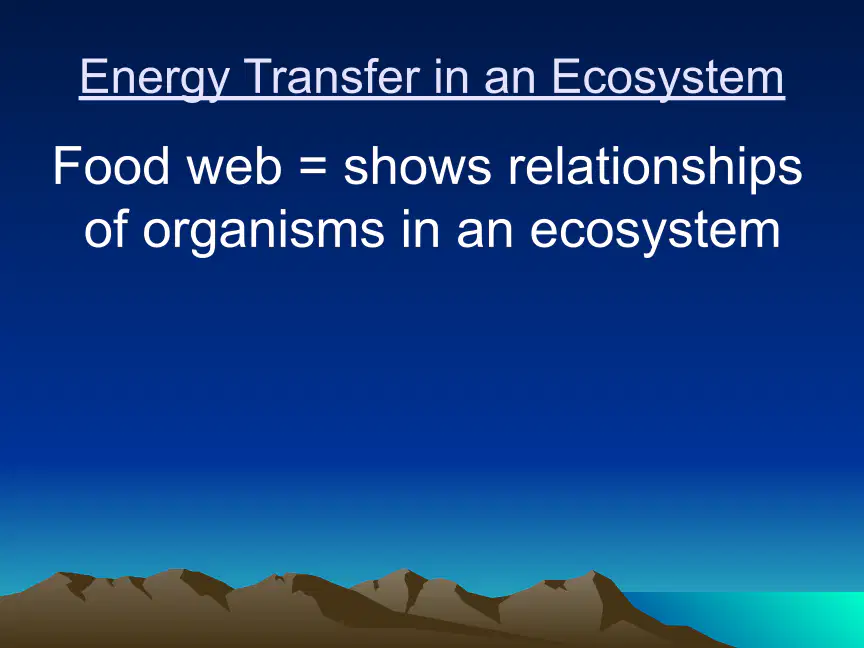 Energy Transfer in an Ecosystem

Food web = shows relationships of organisms in an ecosystem